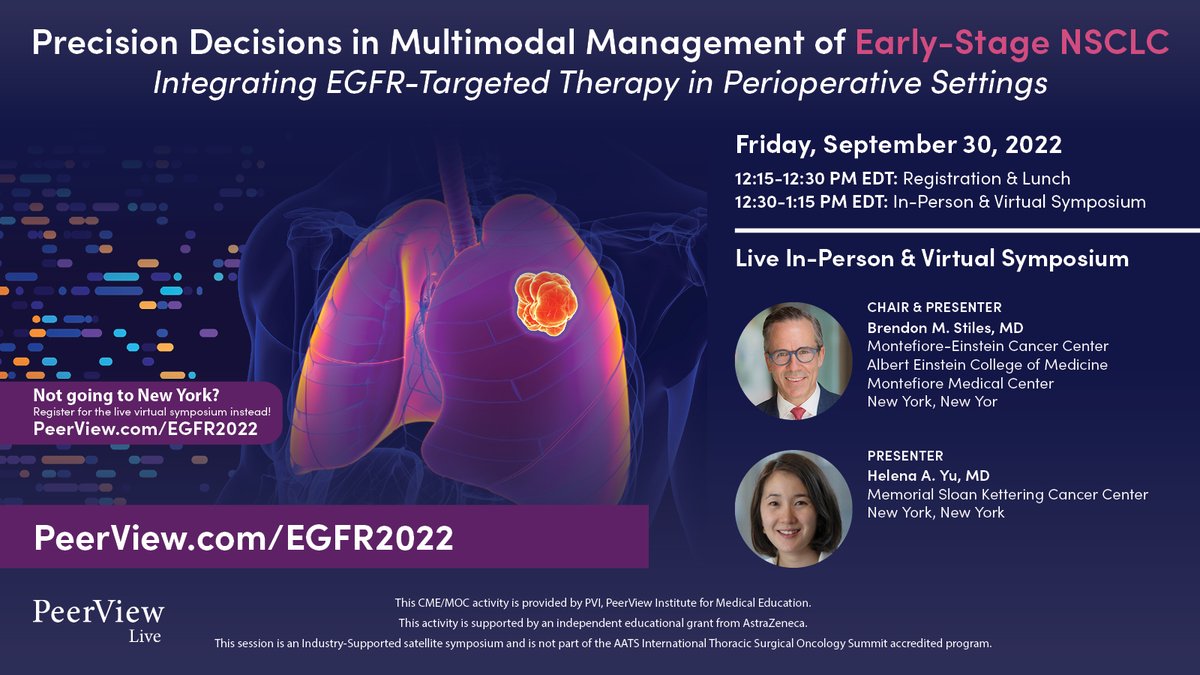 Precision Decisions in Multimodal Management of Early-Stage NSCLC
Integrating EGFR-Targeted Therapy in Perioperative Settings

Friday, September 30, 2022
12:15-12:30 PM EDT: Registration & Lunch
12:30-1:15 PM EDT: In-Person & Virtual Symposium

Live In-Person & Virtual Symposium

CHAIR & PRESENTER
Brendon M. Stiles, MD
Montefiore-Einstein Cancer Center
Albert Einstein College of Medicine
Montefiore Medical Center
New York, New Yor

PRESENTER
Helena A. Yu, MD
Memorial Sloan Kettering Cancer Center
New York, New York

Not going to New York?
Register for the live virtual symposium instead!
PeerView.com/EGFR2022

PeerView.com/EGFR2022

PeerView
Live

This CME/MOC activity is provided by PVI, PeerView Institute for Medical Education.
This activity is supported by an independent educational grant from AstraZeneca.
This session is an Industry-Supported satellite symposium and is not part of the AATS International Thoracic Surgical Oncology Summit accredited program.